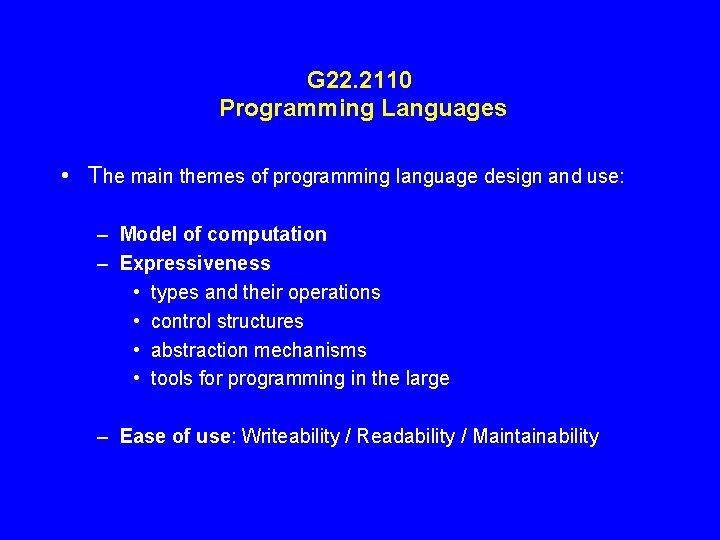 G22.2110
Programming Languages

• The main themes of programming language design and use:

– Model of computation
– Expressiveness
• types and their operations
• control structures
• abstraction mechanisms
• tools for programming in the large

– Ease of use: Writeability / Readability / Maintainability